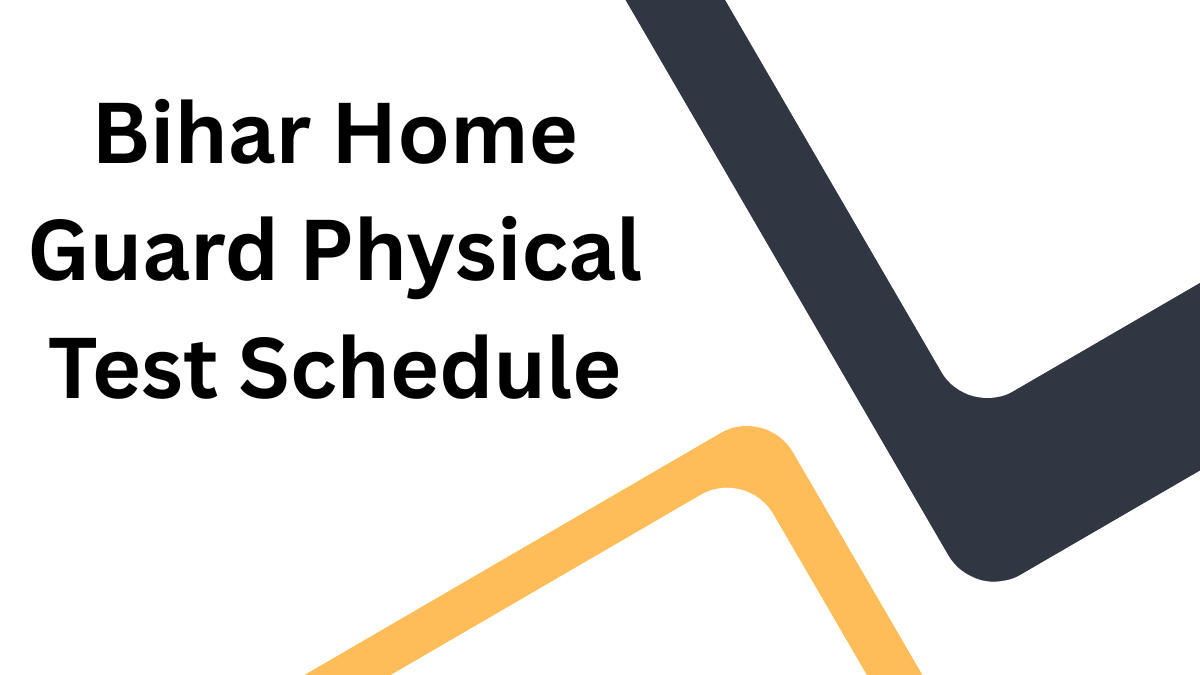 Bihar Home Guard Physical Test Schedule